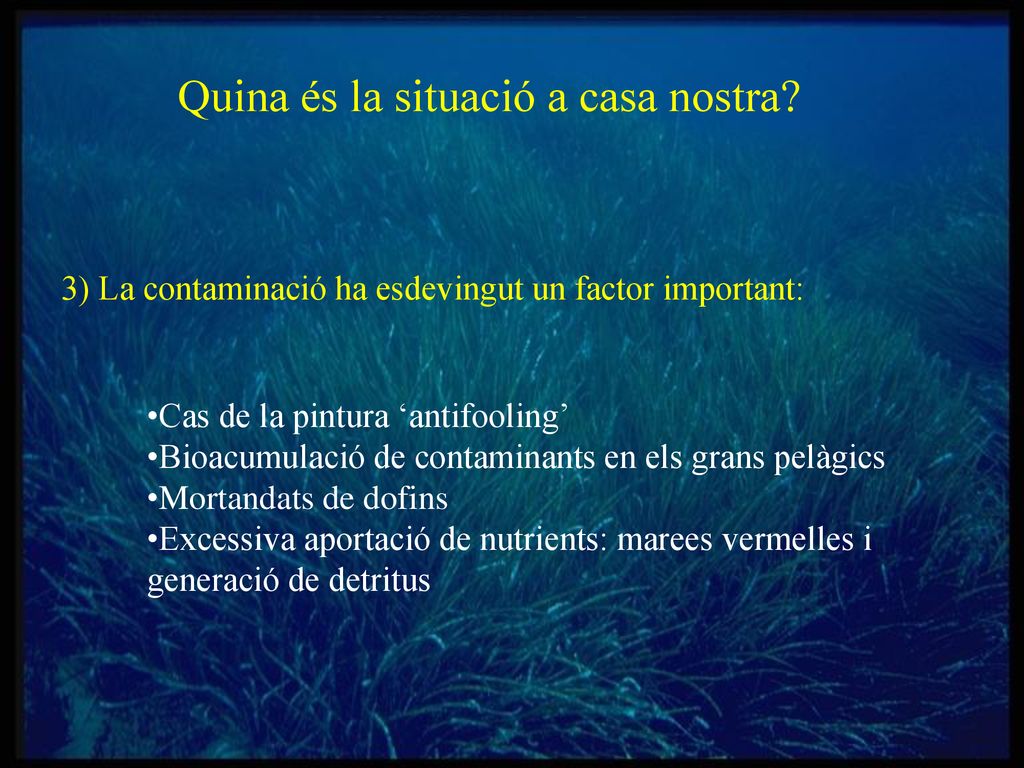 Quina és la situació a casa nostra?

3) La contaminació ha esdevingut un factor important:

•Cas de la pintura ‘antifooling’
•Bioacumulació de contaminants en els grans pelàgics
•Mortandats de dofins
•Excessiva aportació de nutrients: marees vermelles i generació de detritus